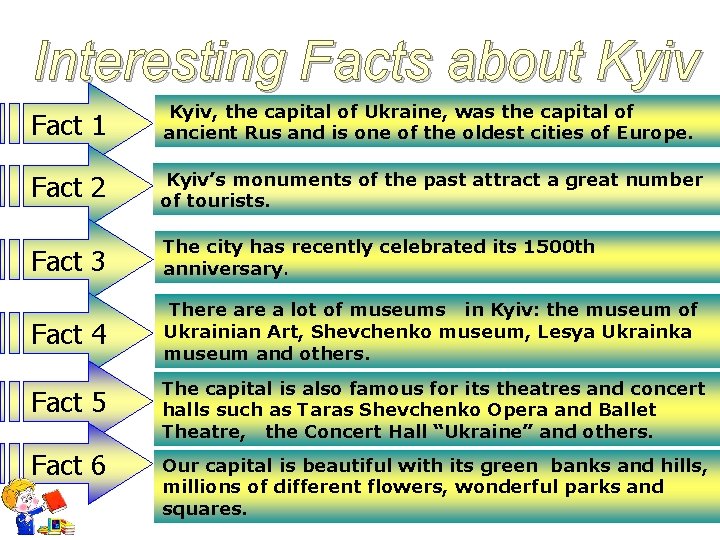 Interesting Facts about Kyiv

Fact 1
Kyiv, the capital of Ukraine, was the capital of ancient Rus and is one of the oldest cities of Europe.

Fact 2
Kyiv's monuments of the past attract a great number of tourists.

Fact 3
The city has recently celebrated its 1500th anniversary.

Fact 4
There are a lot of museums in Kyiv: the museum of Ukrainian Art, Shevchenko museum, Lesya Ukrainka museum and others.

Fact 5
The capital is also famous for its theatres and concert halls such as Taras Shevchenko Opera and Ballet Theatre, the Concert Hall "Ukraine" and others.

Fact 6
Our capital is beautiful with its green banks and hills, millions of different flowers, wonderful parks and squares.